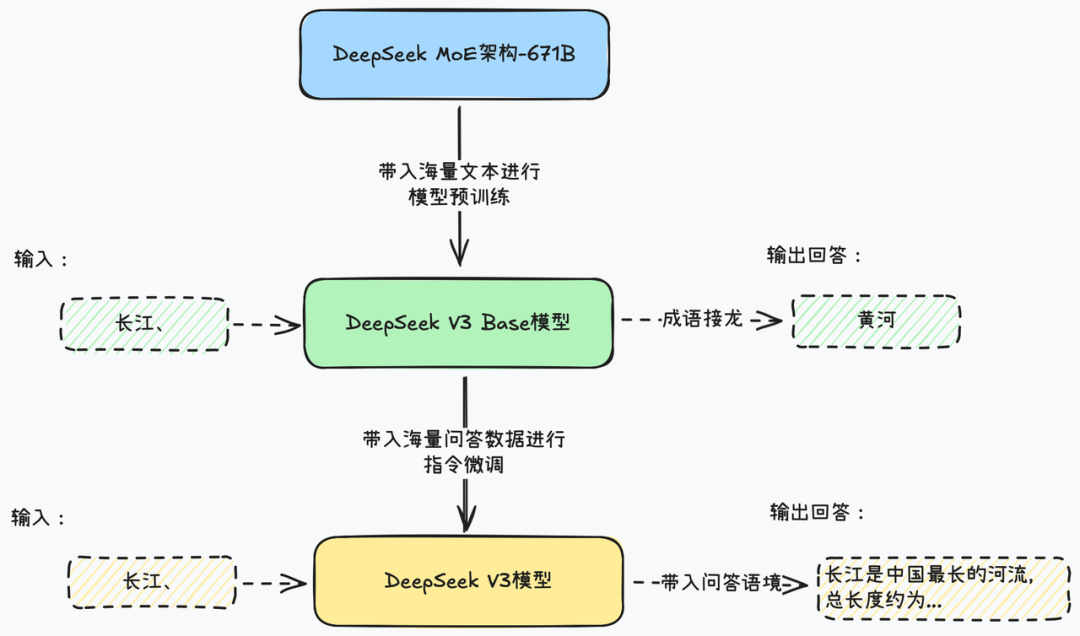 DeepSeek MoE架构-671B

带入海量文本进行
模型预训练

输入：

长江、

DeepSeek V3 Base模型

成语接龙

输出回答：

黄河

带入海量问答数据进行
指令微调

输入：

长江、

DeepSeek V3模型

带入问答语境

输出回答：

长江是中国最长的河流，
总长度约为...